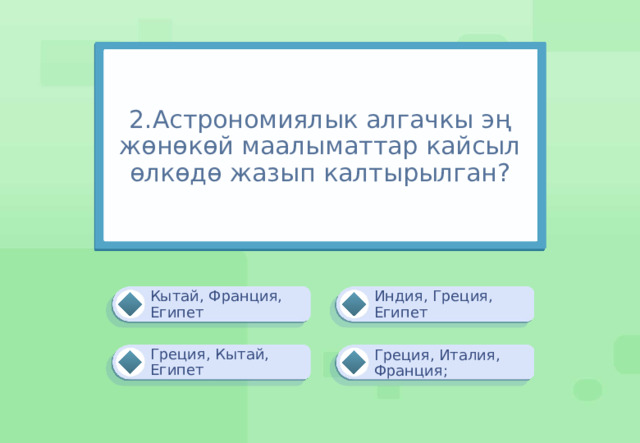 2.Астрономиялык алгачкы эң жөнөкөй маалыматтар кайсыл өлкөдө жазып калтырылган?

Кытай, Франция, Египет

Индия, Греция, Египет

Греция, Кытай, Египет

Греция, Италия, Франция;